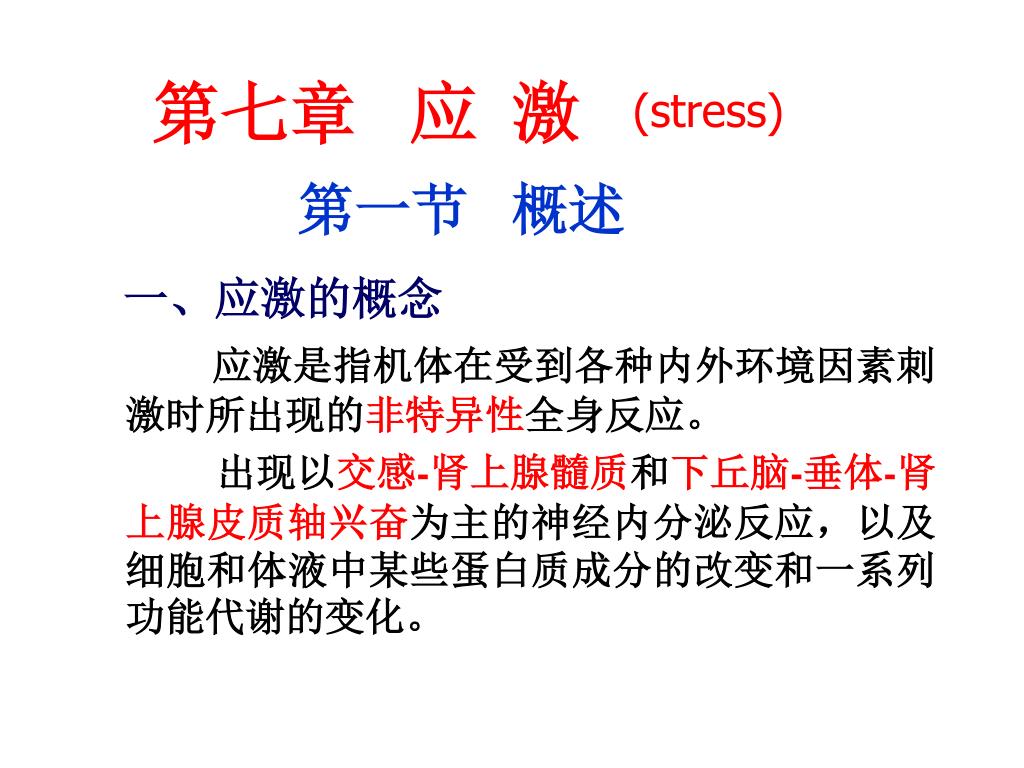 第七章　应 激　(stress)

第一节　概述

一、应激的概念

应激是指机体在受到各种内外环境因素刺激时所出现的非特异性全身反应。

出现以交感-肾上腺髓质和下丘脑-垂体-肾上腺皮质轴兴奋为主的神经内分泌反应，以及细胞和体液中某些蛋白质成分的改变和一系列功能代谢的变化。